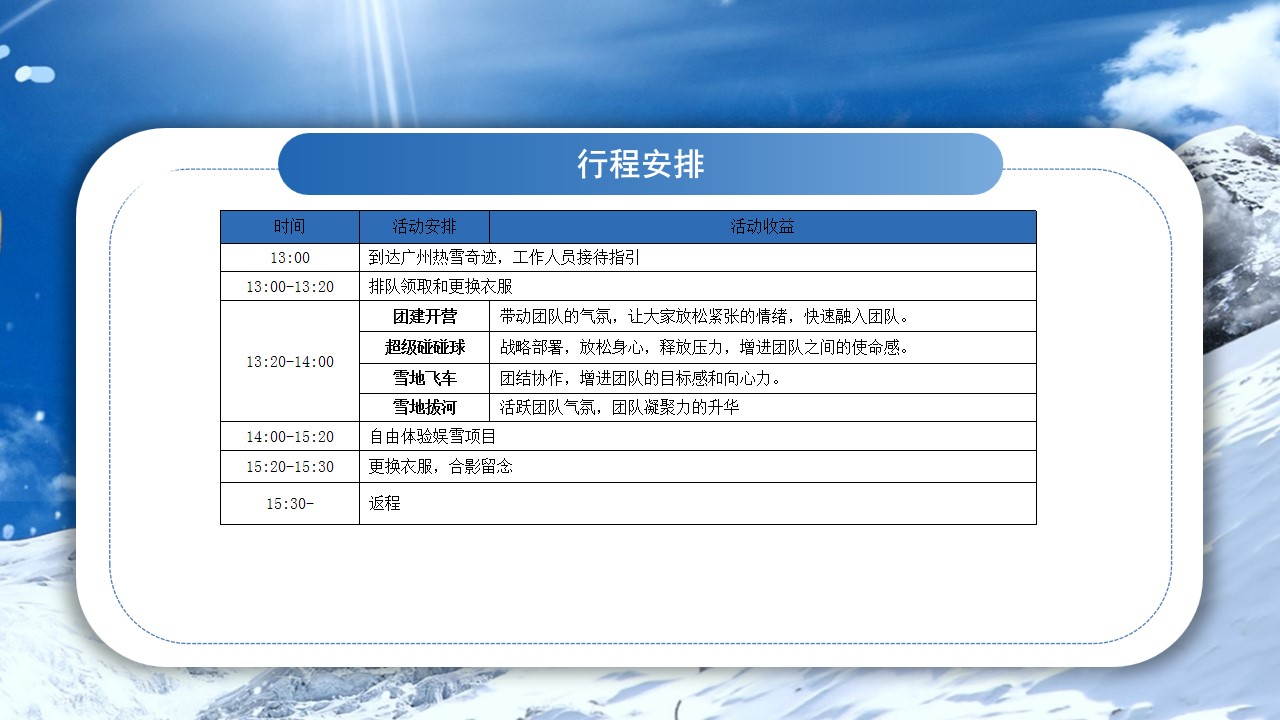 行程安排

| 时间 | 活动安排 | 活动收益 |
|---|---|---|
| 13:00 | 到达广州热雪奇迹，工作人员接待指引 | |
| 13:00-13:20 | 排队领取和更换衣服 | |
| 13:20-14:00 | 团建开营 | 带动团队的气氛，让大家放松紧张的情绪，快速融入团队。 |
| | 超级碰碰球 | 战略部署，放松身心，释放压力，增进团队之间的使命感。 |
| | 雪地飞车 | 团结协作，增进团队的目标感和向心力。 |
| | 雪地拔河 | 活跃团队气氛，团队凝聚力的升华 |
| 14:00-15:20 | 自由体验娱雪项目 | |
| 15:20-15:30 | 更换衣服，合影留念 | |
| 15:30- | 返程 | |